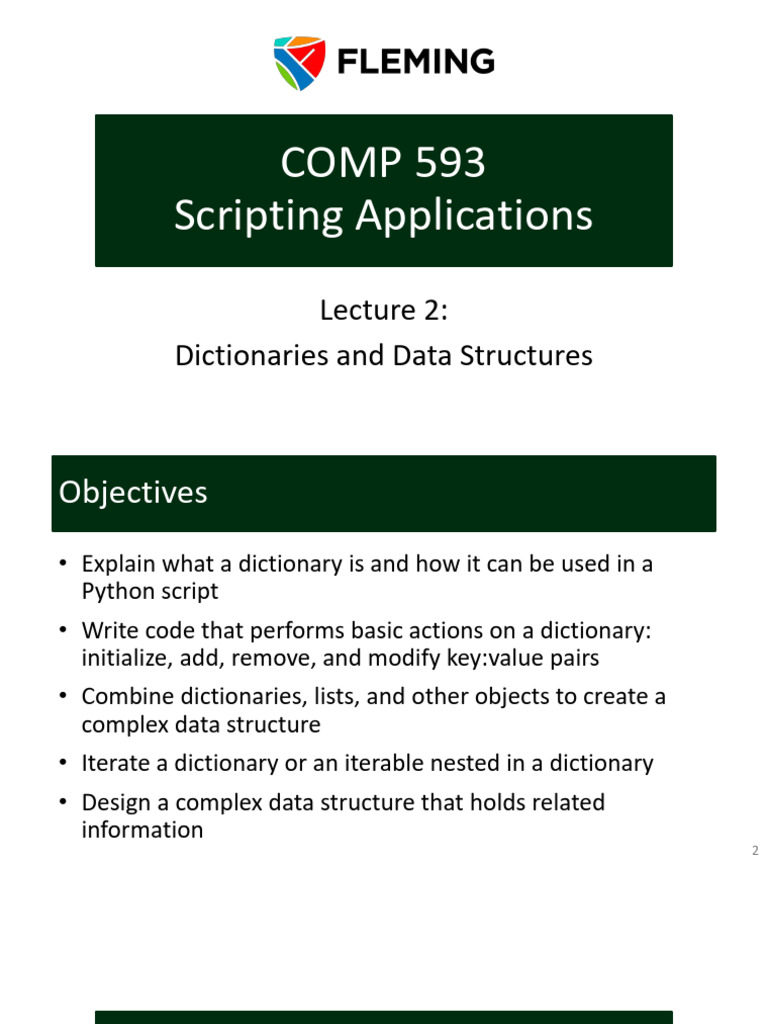 FLEMING

COMP 593
Scripting Applications

Lecture 2:
Dictionaries and Data Structures

Objectives

• Explain what a dictionary is and how it can be used in a Python script
• Write code that performs basic actions on a dictionary: initialize, add, remove, and modify key:value pairs
• Combine dictionaries, lists, and other objects to create a complex data structure
• Iterate a dictionary or an iterable nested in a dictionary
• Design a complex data structure that holds related information

2